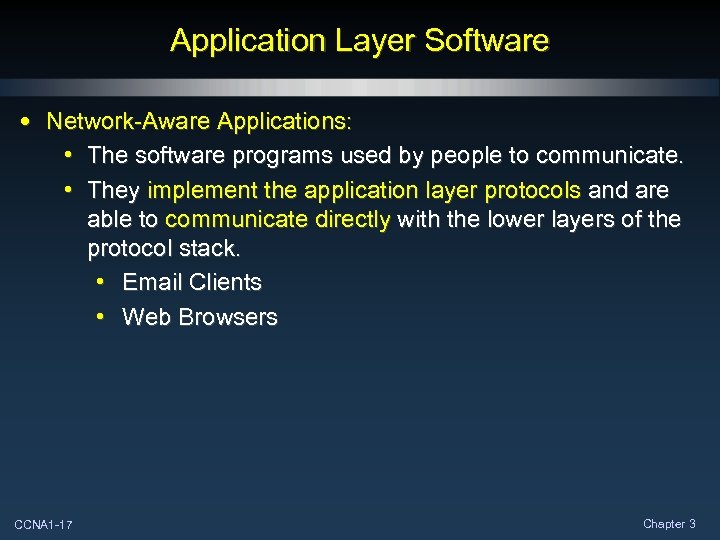 Application Layer Software

• Network-Aware Applications:
  • The software programs used by people to communicate.
  • They implement the application layer protocols and are able to communicate directly with the lower layers of the protocol stack.
    • Email Clients
    • Web Browsers

CCNA1-17

Chapter 3